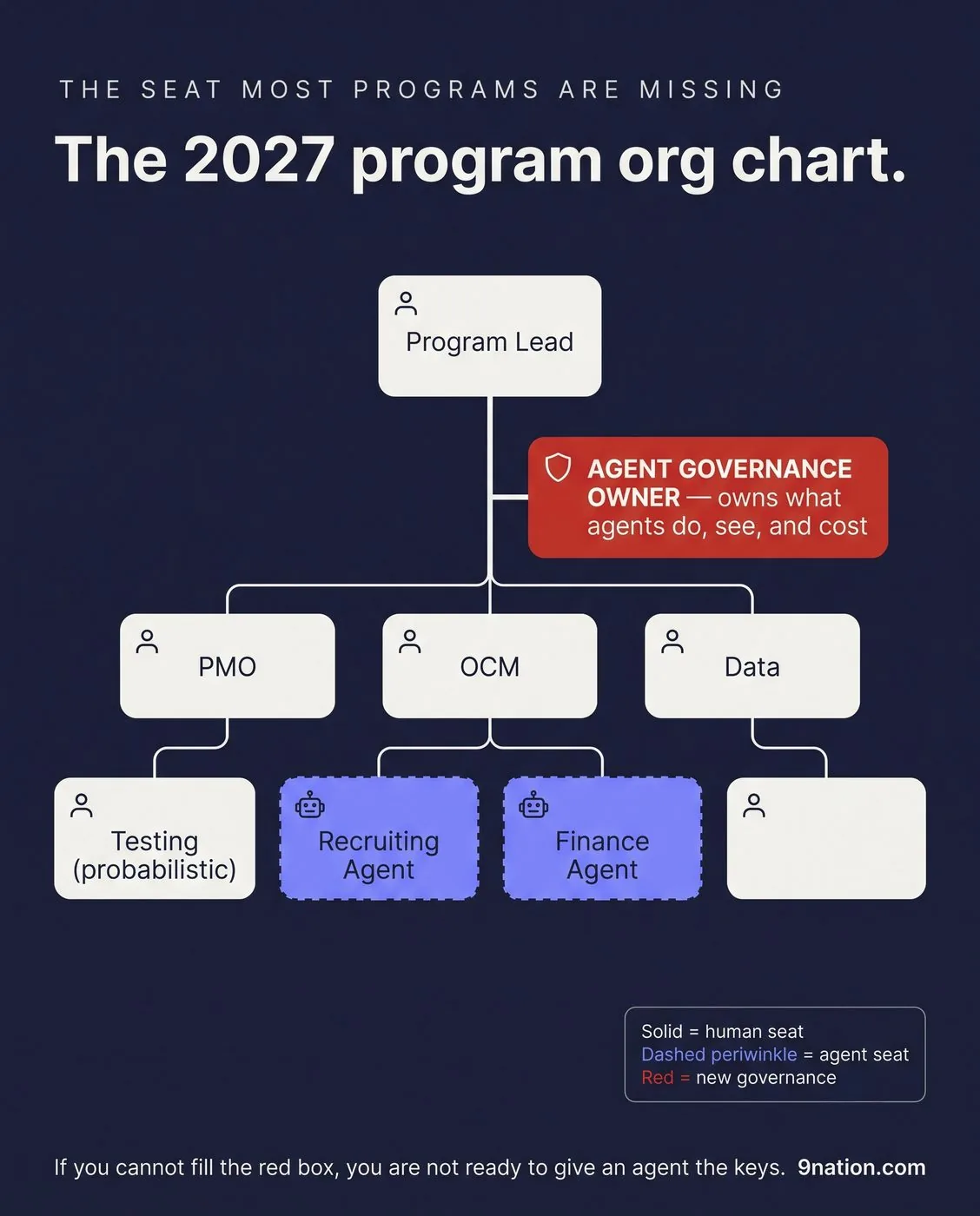 THE SEAT MOST PROGRAMS ARE MISSING

The 2027 program org chart.

Program Lead

AGENT GOVERNANCE OWNER — owns what agents do, see, and cost

PMO

OCM

Data

Testing (probabilistic)

Recruiting Agent

Finance Agent

Solid = human seat
Dashed periwinkle = agent seat
Red = new governance

If you cannot fill the red box, you are not ready to give an agent the keys. 9nation.com